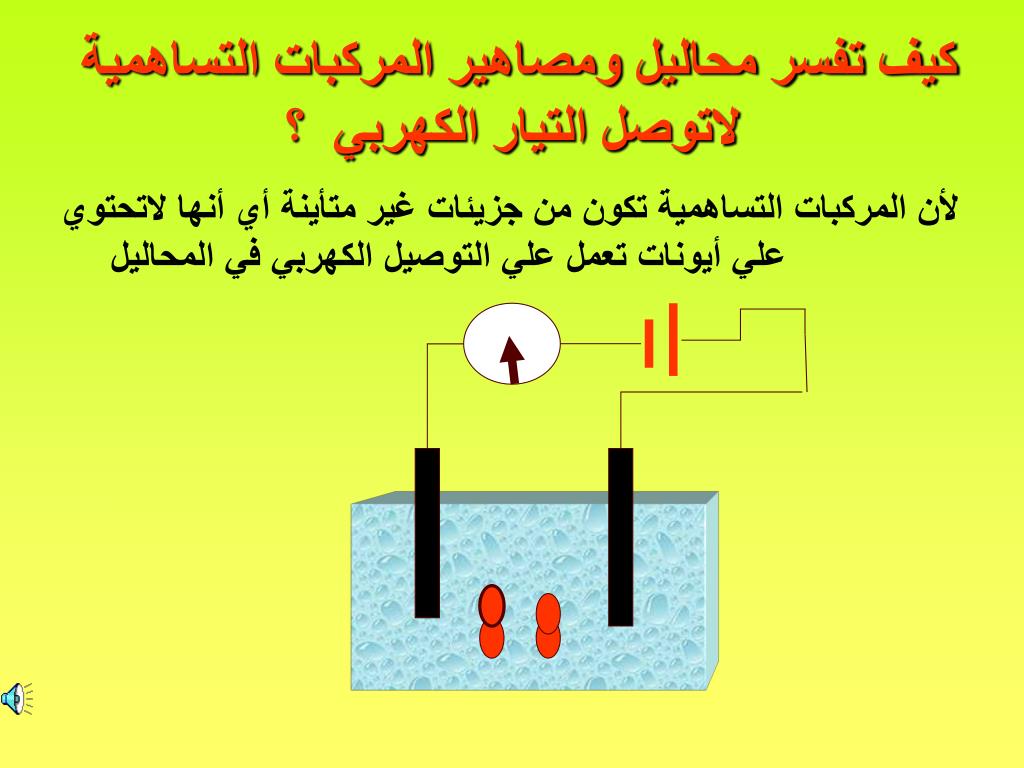 كيف تفسر محاليل ومصاهير المركبات التساهمية لاتوصل التيار الكهربي ؟

لأن المركبات التساهمية تكون من جزيئات غير متأينة أي أنها لاتحتوي علي أيونات تعمل علي التوصيل الكهربي في المحاليل